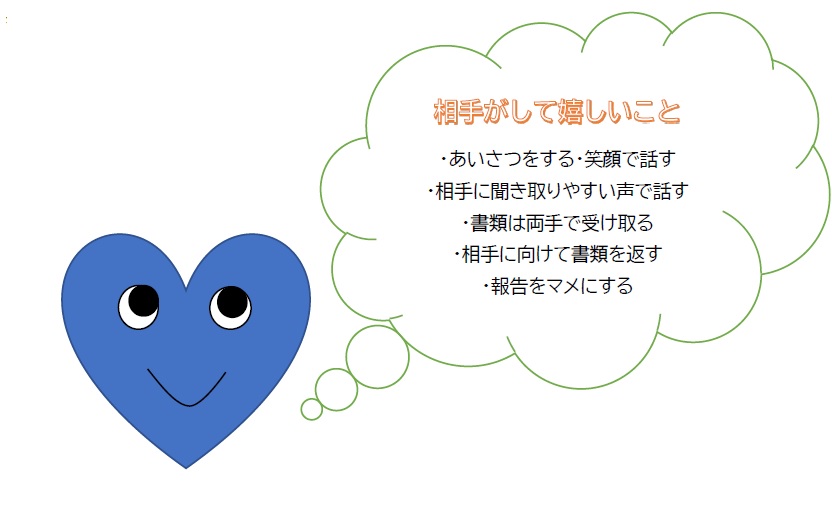 相手がして嬉しいこと

・あいさつをする・笑顔で話す
・相手に聞き取りやすい声で話す
・書類は両手で受け取る
・相手に向けて書類を返す
・報告をマメにする